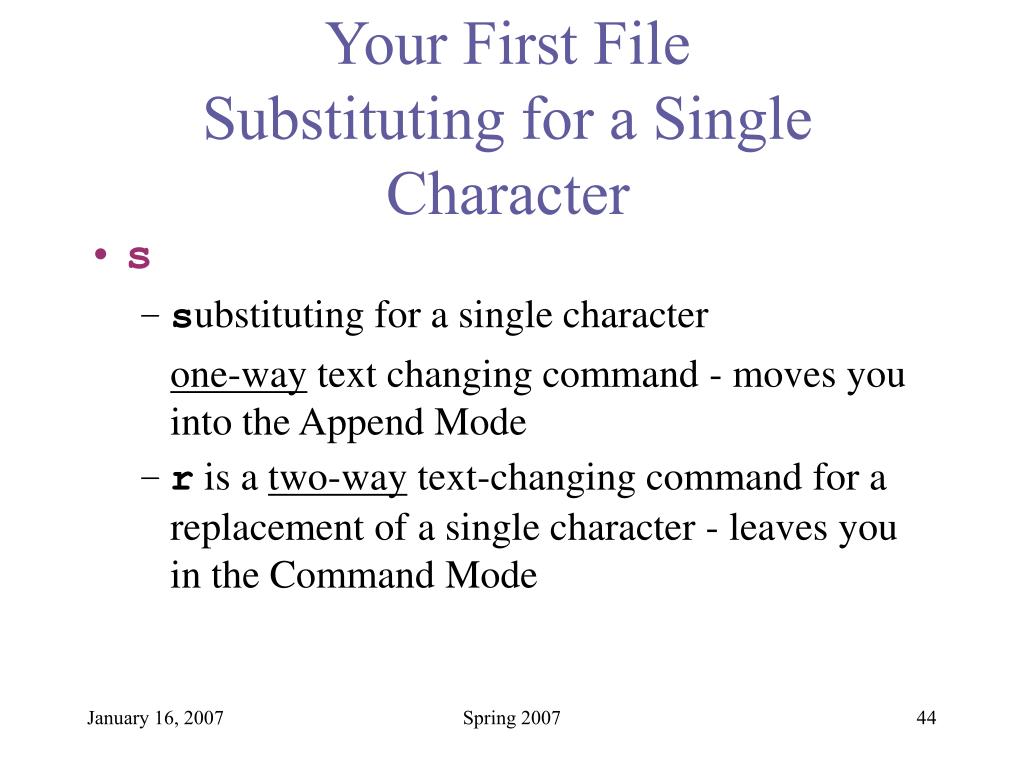 Your First File
Substituting for a Single Character

• s

– substituting for a single character

one-way text changing command - moves you into the Append Mode

– r is a two-way text-changing command for a replacement of a single character - leaves you in the Command Mode

January 16, 2007

Spring 2007

44